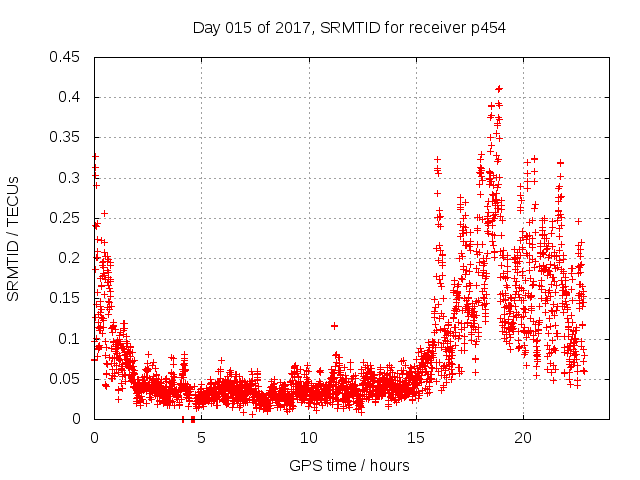 Day 015 of 2017, SRMTID for receiver p454

SRMTID / TECUs

0.45
0.4
0.35
0.3
0.25
0.2
0.15
0.1
0.05
0

0
5
10
15
20

GPS time / hours